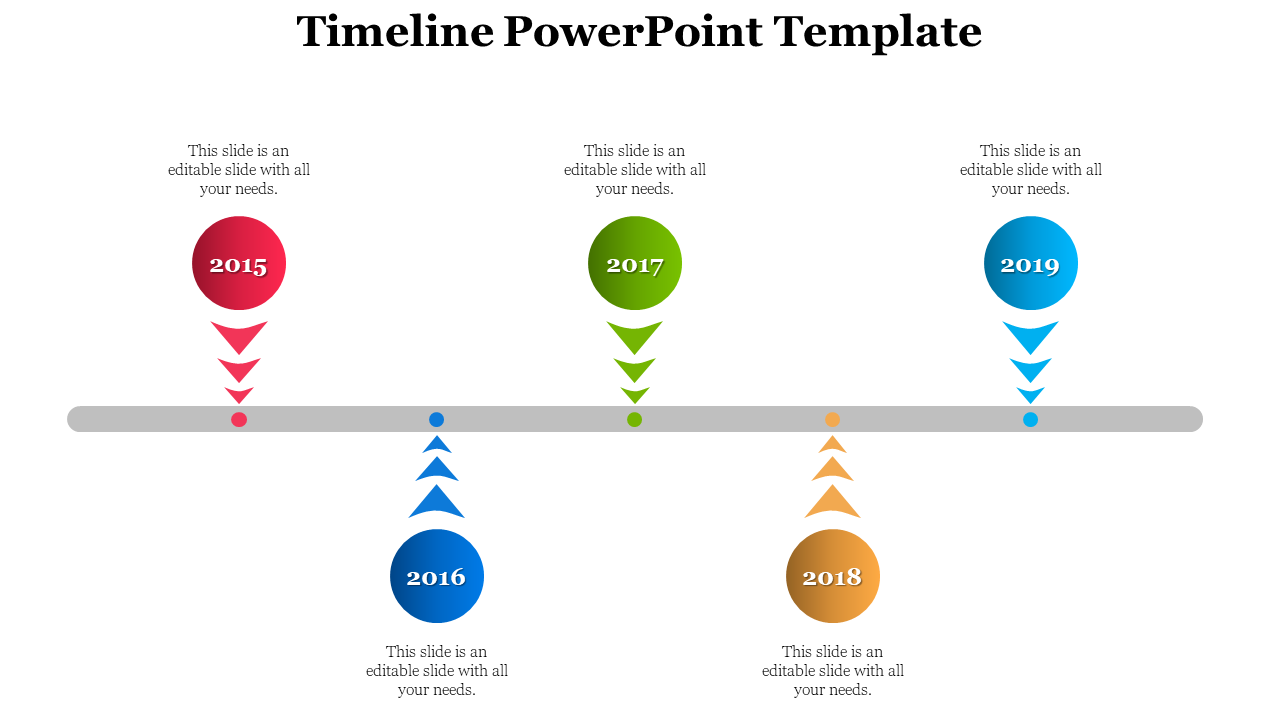 Timeline PowerPoint Template

This slide is an editable slide with all your needs.

2015

This slide is an editable slide with all your needs.

2017

This slide is an editable slide with all your needs.

2019

2016

This slide is an editable slide with all your needs.

2018

This slide is an editable slide with all your needs.